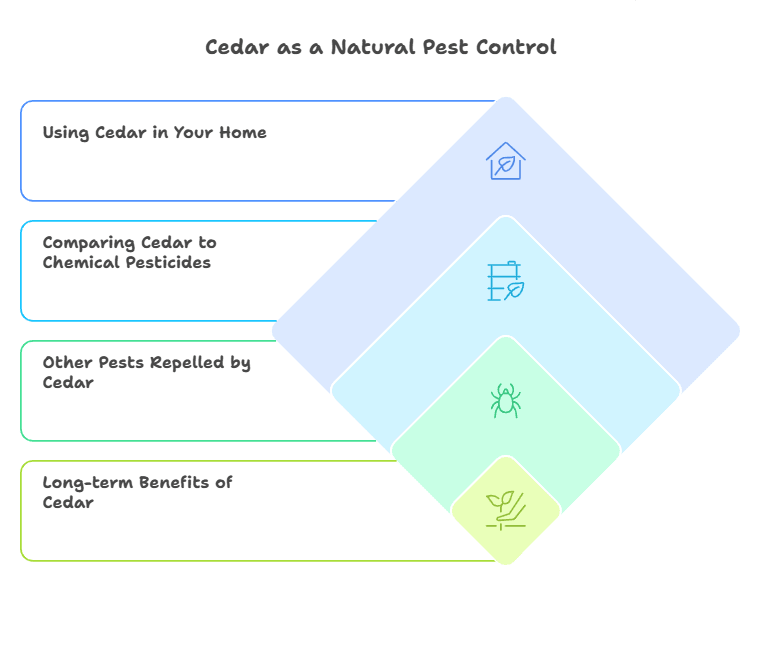 Cedar as a Natural Pest Control

Using Cedar in Your Home

Comparing Cedar to Chemical Pesticides

Other Pests Repelled by Cedar

Long-term Benefits of Cedar